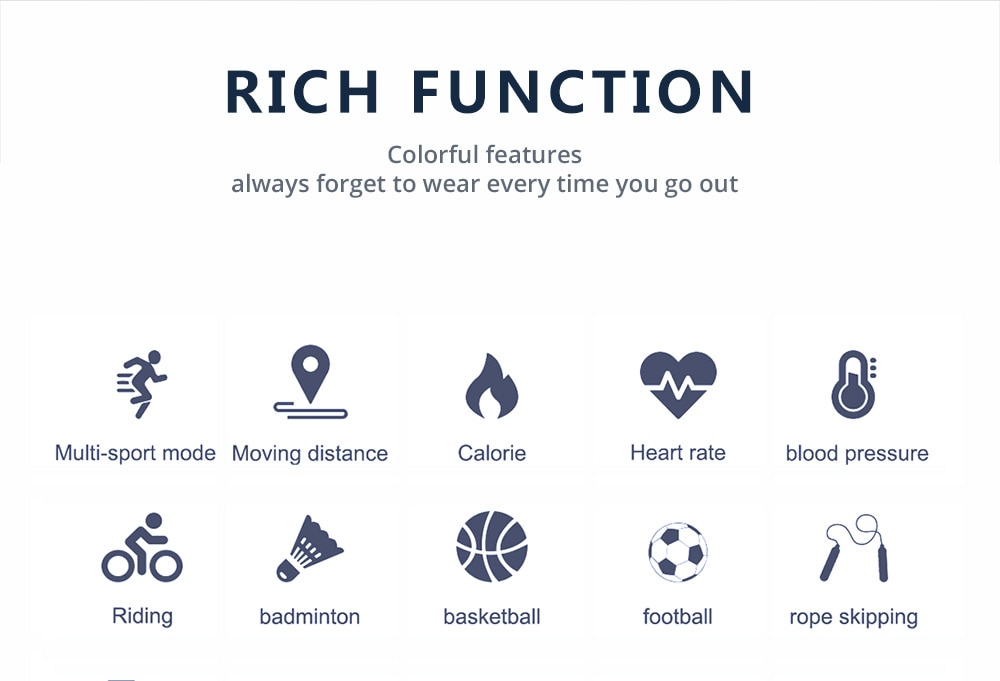 RICH FUNCTION

Colorful features
always forget to wear every time you go out

Multi-sport mode
Moving distance
Calorie
Heart rate
blood pressure

Riding
badminton
basketball
football
rope skipping